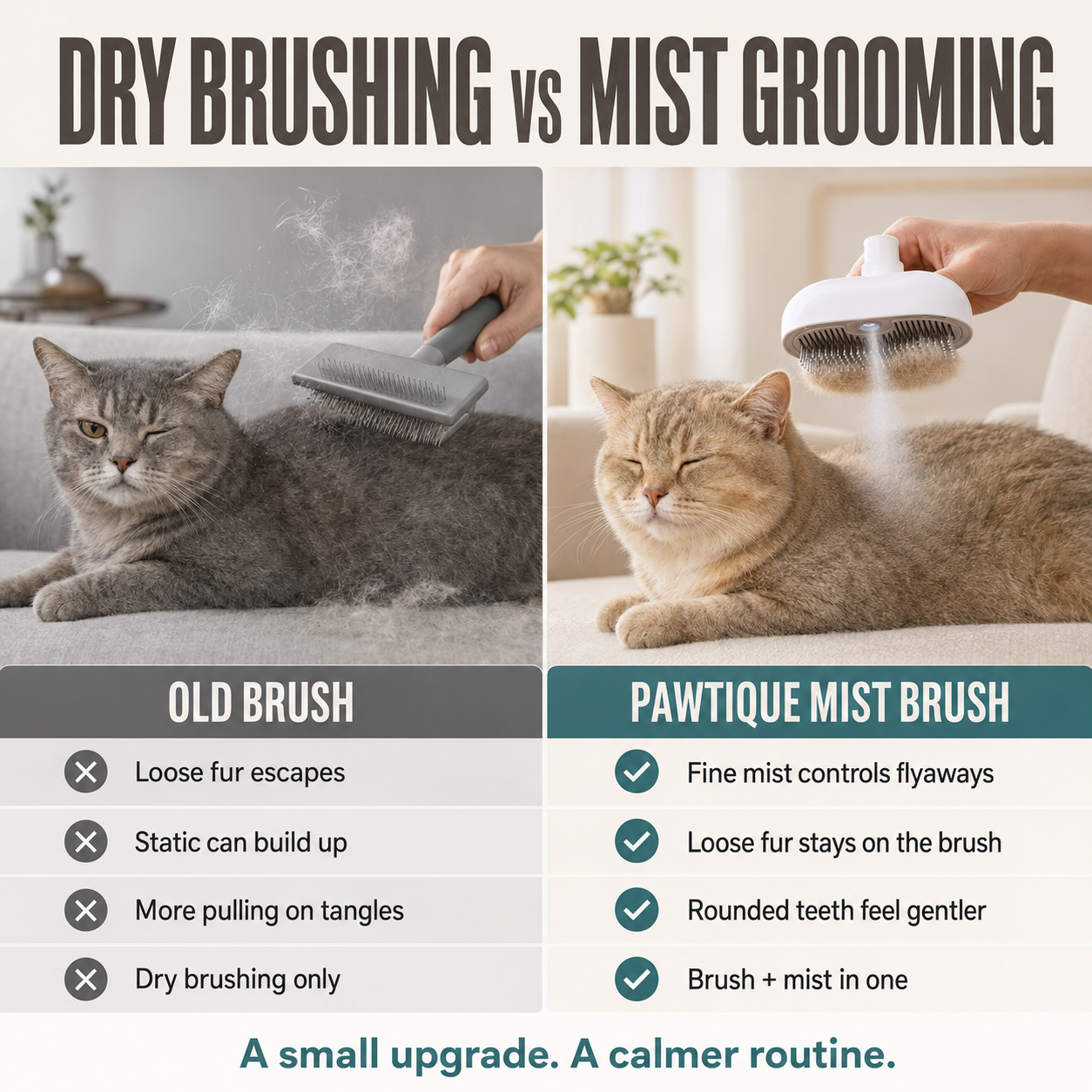 DRY BRUSHING VS MIST GROOMING

OLD BRUSH

Loose fur escapes

Static can build up

More pulling on tangles

Dry brushing only

PAWTIQUE MIST BRUSH

Fine mist controls flyaways

Loose fur stays on the brush

Rounded teeth feel gentler

Brush + mist in one

A small upgrade. A calmer routine.